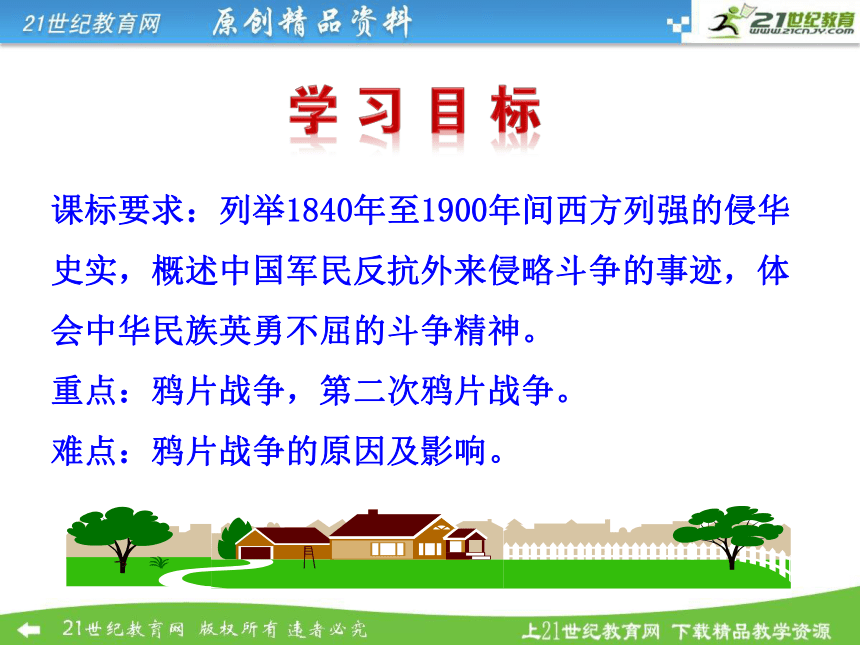 21世纪教育网 原创精品资料

21世纪教育 www.21cnjy.com

学习目标

课标要求：列举1840年至1900年间西方列强的侵华史实，概述中国军民反抗外来侵略斗争的事迹，体会中华民族英勇不屈的斗争精神。

重点：鸦片战争，第二次鸦片战争。

难点：鸦片战争的原因及影响。

21世纪教育网 版权所有 违者必究

上21世纪教育网 下载精品教学资源